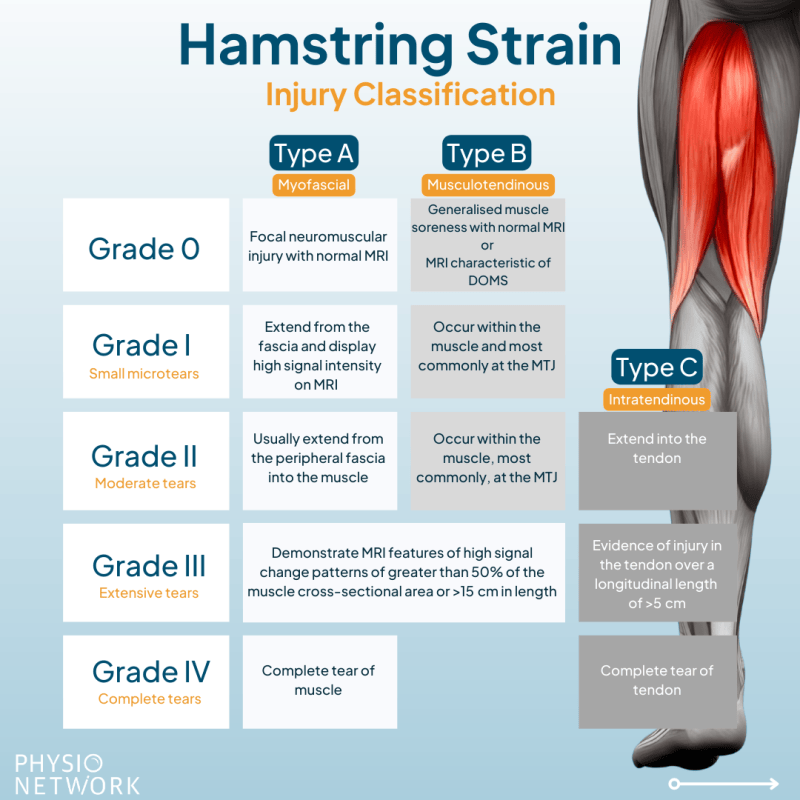 Hamstring Strain
Injury Classification

| | Type A Myofascial | Type B Musculotendinous | Type C Intratendinous |
|---|---|---|---|
| Grade 0 | Focal neuromuscular injury with normal MRI | Generalised muscle soreness with normal MRI or MRI characteristic of DOMS | |
| Grade I Small microtears | Extend from the fascia and display high signal intensity on MRI | Occur within the muscle and most commonly at the MTJ | |
| Grade II Moderate tears | Usually extend from the peripheral fascia into the muscle | Occur within the muscle, most commonly, at the MTJ | Extend into the tendon |
| Grade III Extensive tears | Demonstrate MRI features of high signal change patterns of greater than 50% of the muscle cross-sectional area or >15 cm in length | | Evidence of injury in the tendon over a longitudinal length of >5 cm |
| Grade IV Complete tears | Complete tear of muscle | | Complete tear of tendon |

PHYSIO NETWORK